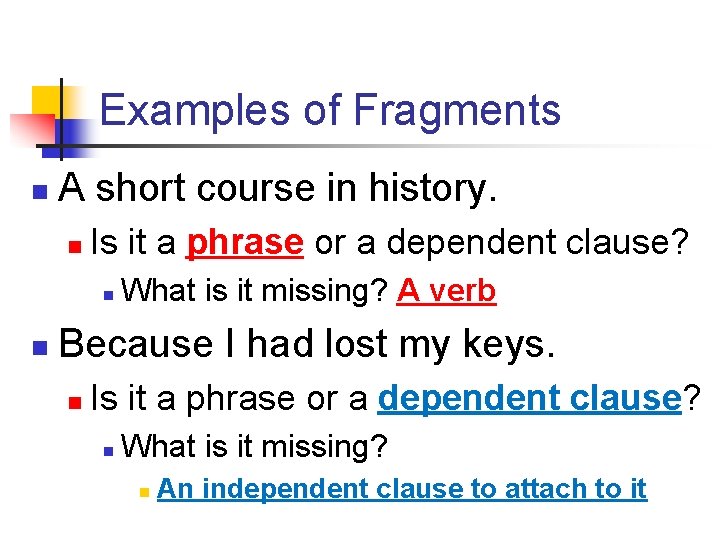 Examples of Fragments

• A short course in history.

• Is it a phrase or a dependent clause?

• What is it missing? A verb

• Because I had lost my keys.

• Is it a phrase or a dependent clause?

• What is it missing?

• An independent clause to attach to it